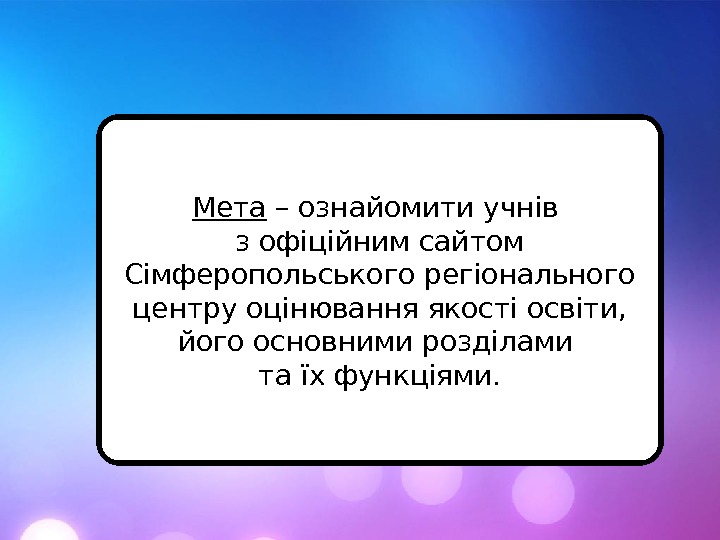 Мета – ознайомити учнів з офіційним сайтом Сімферопольського регіонального центру оцінювання якості освіти, його основними розділами та їх функціями.